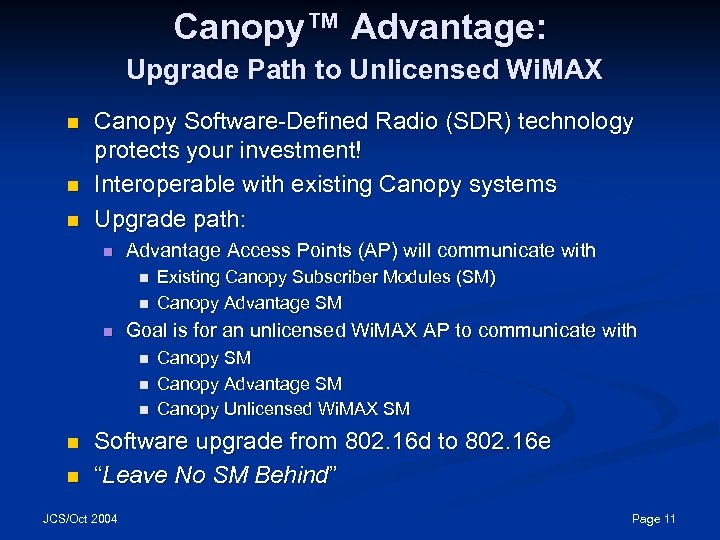 Canopy™ Advantage:
Upgrade Path to Unlicensed WiMAX

- Canopy Software-Defined Radio (SDR) technology protects your investment!
- Interoperable with existing Canopy systems
- Upgrade path:
  - Advantage Access Points (AP) will communicate with
    - Existing Canopy Subscriber Modules (SM)
    - Canopy Advantage SM
  - Goal is for an unlicensed WiMAX AP to communicate with
    - Canopy SM
    - Canopy Advantage SM
    - Canopy Unlicensed WiMAX SM
- Software upgrade from 802.16d to 802.16e
- "Leave No SM Behind"

JCS/Oct 2004

Page 11